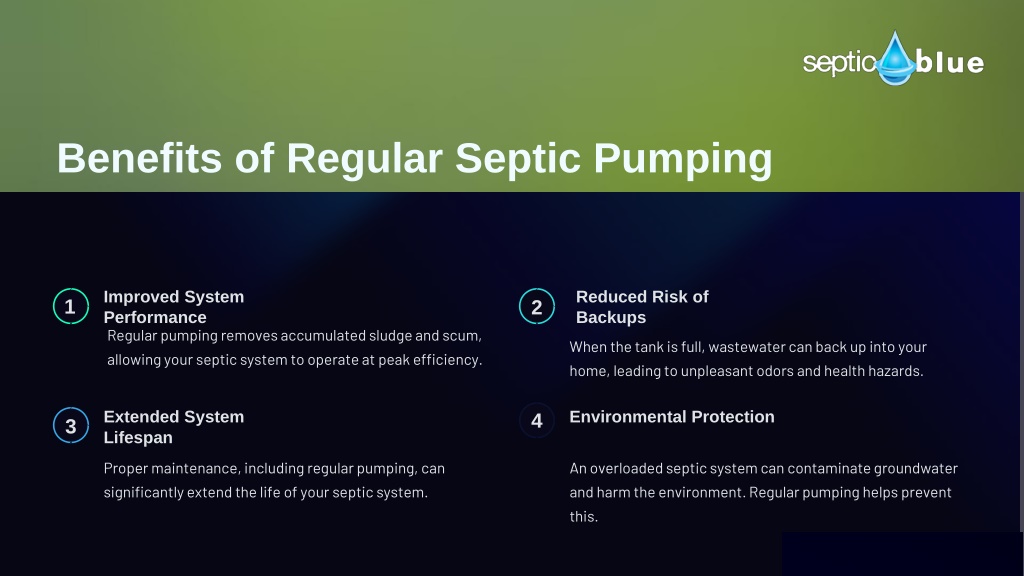 septic blue

Benefits of Regular Septic Pumping

1 Improved System Performance

Regular pumping removes accumulated sludge and scum, allowing your septic system to operate at peak efficiency.

2 Reduced Risk of Backups

When the tank is full, wastewater can back up into your home, leading to unpleasant odors and health hazards.

3 Extended System Lifespan

Proper maintenance, including regular pumping, can significantly extend the life of your septic system.

4 Environmental Protection

An overloaded septic system can contaminate groundwater and harm the environment. Regular pumping helps prevent this.